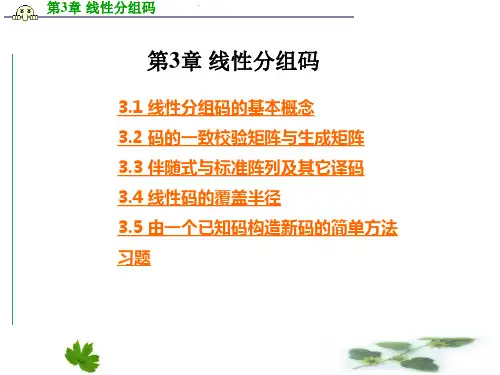 第3章 线性分组码

第3章 线性分组码

3.1 线性分组码的基本概念

3.2 码的一致校验矩阵与生成矩阵

3.3 伴随式与标准阵列及其它译码

3.4 线性码的覆盖半径

3.5 由一个已知码构造新码的简单方法

习题